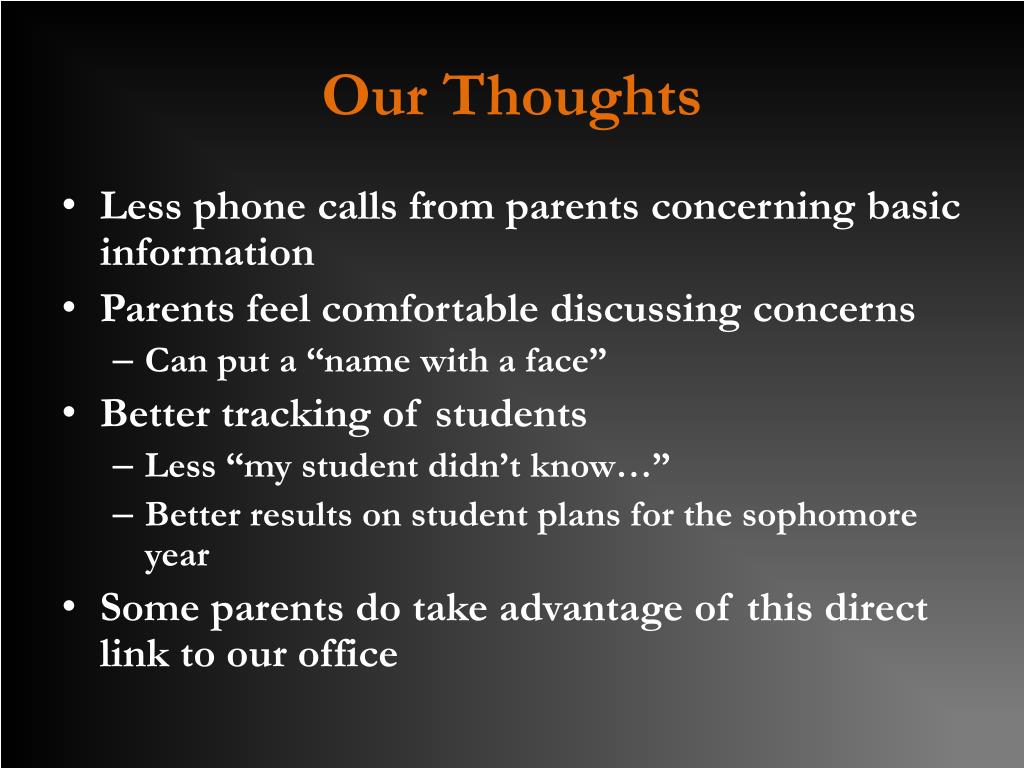 Our Thoughts

• Less phone calls from parents concerning basic information
• Parents feel comfortable discussing concerns
– Can put a “name with a face”
• Better tracking of students
– Less “my student didn’t know…”
– Better results on student plans for the sophomore year
• Some parents do take advantage of this direct link to our office